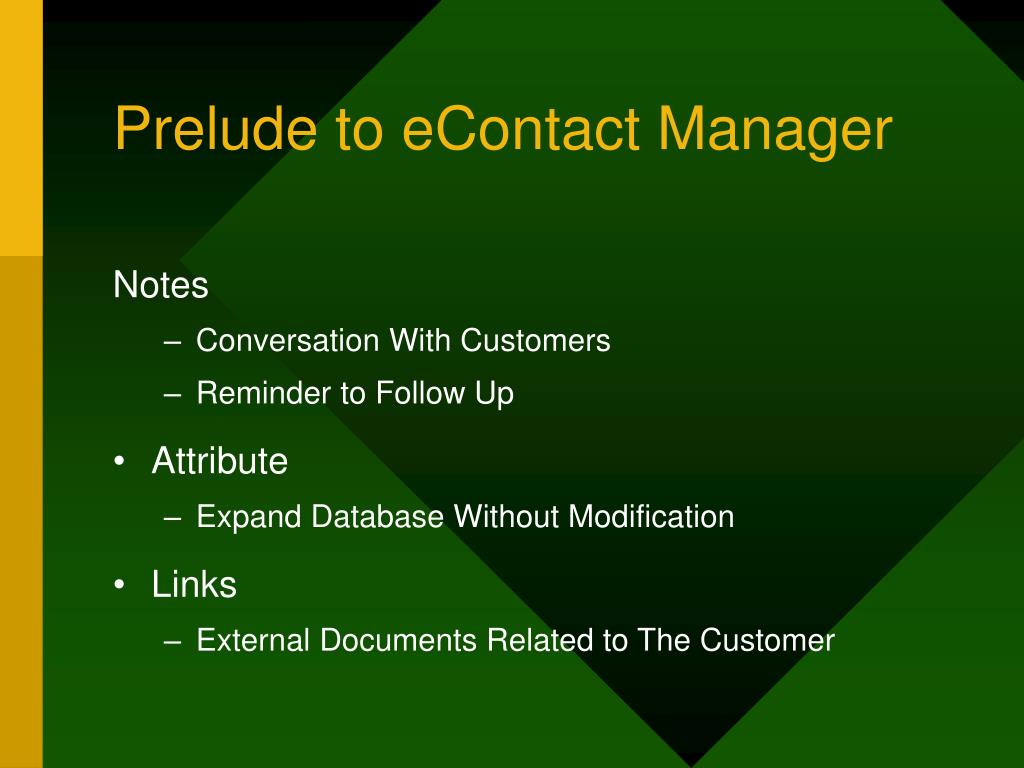 Prelude to eContact Manager

Notes
– Conversation With Customers
– Reminder to Follow Up

• Attribute
– Expand Database Without Modification

• Links
– External Documents Related to The Customer